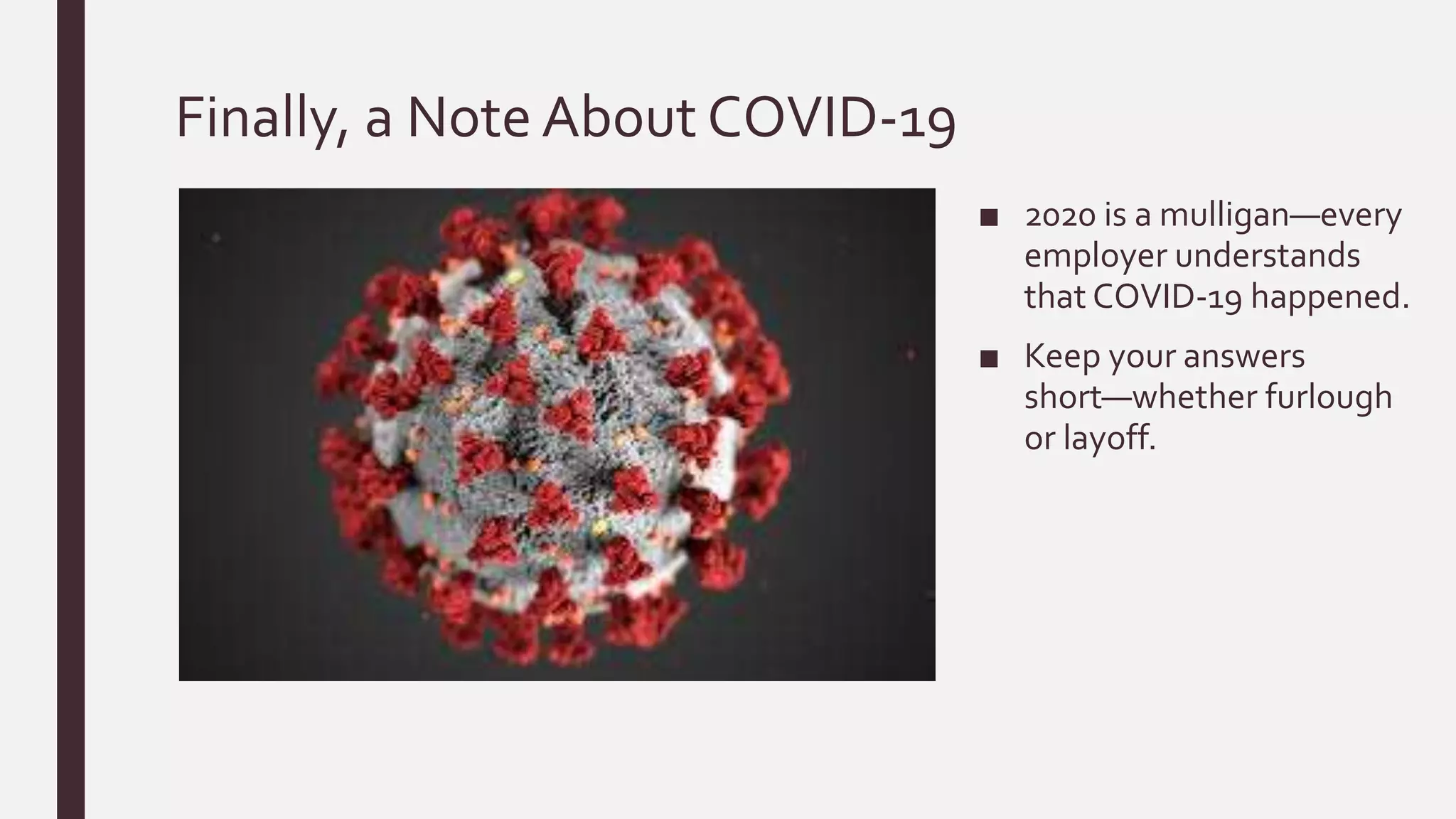 Finally, a Note About COVID-19

■ 2020 is a mulligan—every employer understands that COVID-19 happened.

■ Keep your answers short—whether furlough or layoff.